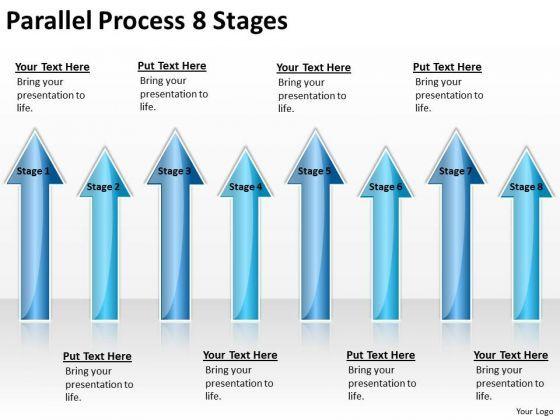 Parallel Process 8 Stages

Your Text Here
Bring your presentation to life.

Put Text Here
Bring your presentation to life.

Your Text Here
Bring your presentation to life.

Put Text Here
Bring your presentation to life.

Stage 1

Stage 2

Stage 3

Stage 4

Stage 5

Stage 6

Stage 7

Stage 8

Put Text Here
Bring your presentation to life.

Your Text Here
Bring your presentation to life.

Put Text Here
Bring your presentation to life.

Your Text Here
Bring your presentation to life.

Your Logo